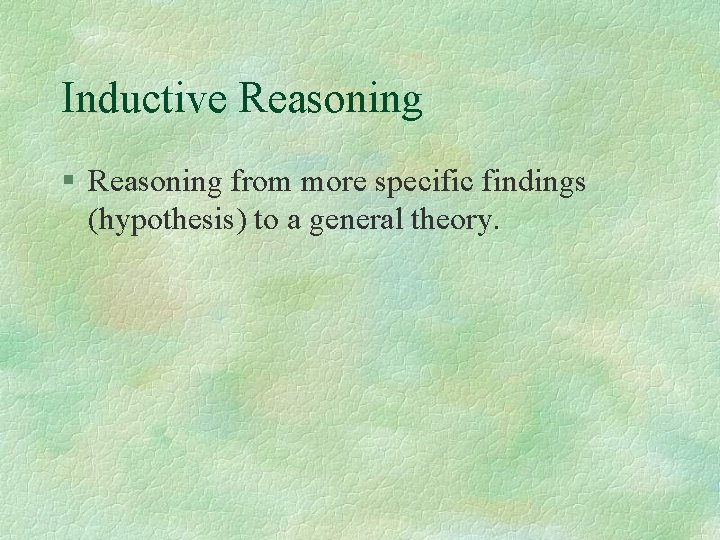 Inductive Reasoning

§ Reasoning from more specific findings (hypothesis) to a general theory.